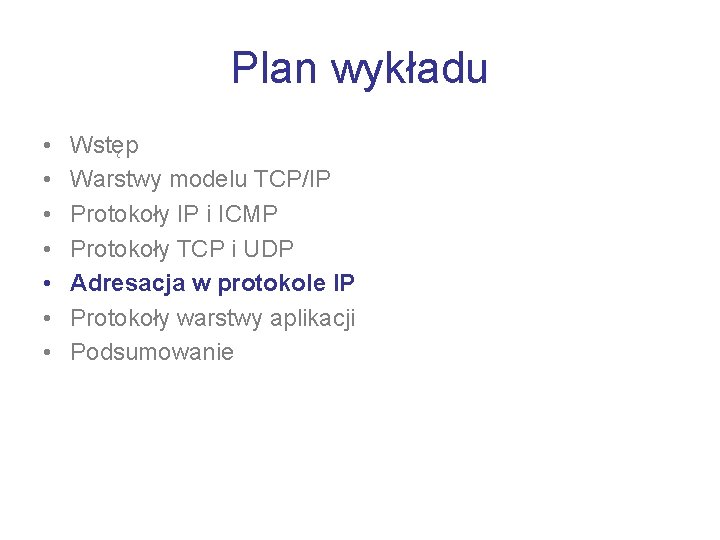 Plan wykładu

• Wstęp
• Warstwy modelu TCP/IP
• Protokoły IP i ICMP
• Protokoły TCP i UDP
• Adresacja w protokole IP
• Protokoły warstwy aplikacji
• Podsumowanie